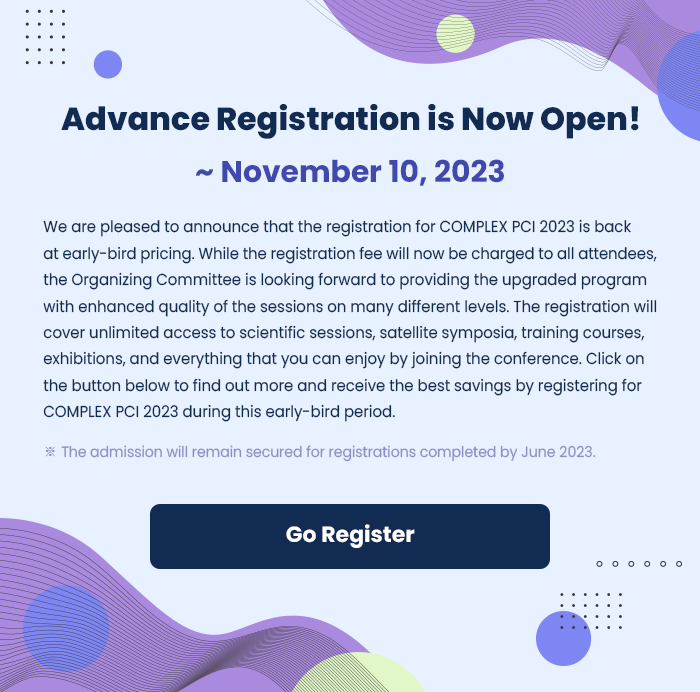 Advance Registration is Now Open!

~ November 10, 2023

We are pleased to announce that the registration for COMPLEX PCI 2023 is back at early-bird pricing. While the registration fee will now be charged to all attendees, the Organizing Committee is looking forward to providing the upgraded program with enhanced quality of the sessions on many different levels. The registration will cover unlimited access to scientific sessions, satellite symposia, training courses, exhibitions, and everything that you can enjoy by joining the conference. Click on the button below to find out more and receive the best savings by registering for COMPLEX PCI 2023 during this early-bird period.

※ The admission will remain secured for registrations completed by June 2023.

Go Register